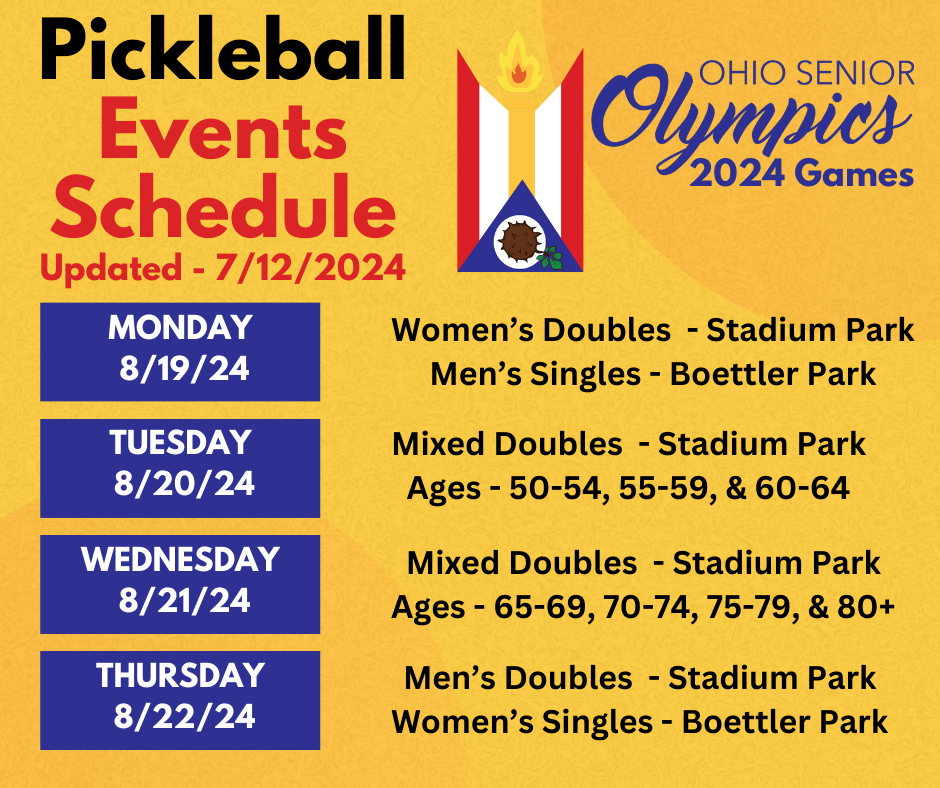 Pickleball Events Schedule

Updated - 7/12/2024

OHIO SENIOR Olympics 2024 Games

MONDAY 8/19/24

Women's Doubles - Stadium Park
Men's Singles - Boettler Park

TUESDAY 8/20/24

Mixed Doubles - Stadium Park
Ages - 50-54, 55-59, & 60-64

WEDNESDAY 8/21/24

Mixed Doubles - Stadium Park
Ages - 65-69, 70-74, 75-79, & 80+

THURSDAY 8/22/24

Men's Doubles - Stadium Park
Women's Singles - Boettler Park